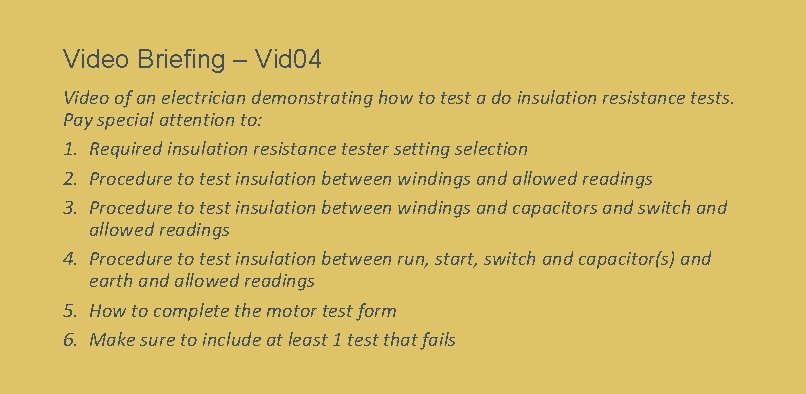 Video Briefing – Vid04

Video of an electrician demonstrating how to test a do insulation resistance tests. Pay special attention to:

1. Required insulation resistance tester setting selection
2. Procedure to test insulation between windings and allowed readings
3. Procedure to test insulation between windings and capacitors and switch and allowed readings
4. Procedure to test insulation between run, start, switch and capacitor(s) and earth and allowed readings
5. How to complete the motor test form
6. Make sure to include at least 1 test that fails